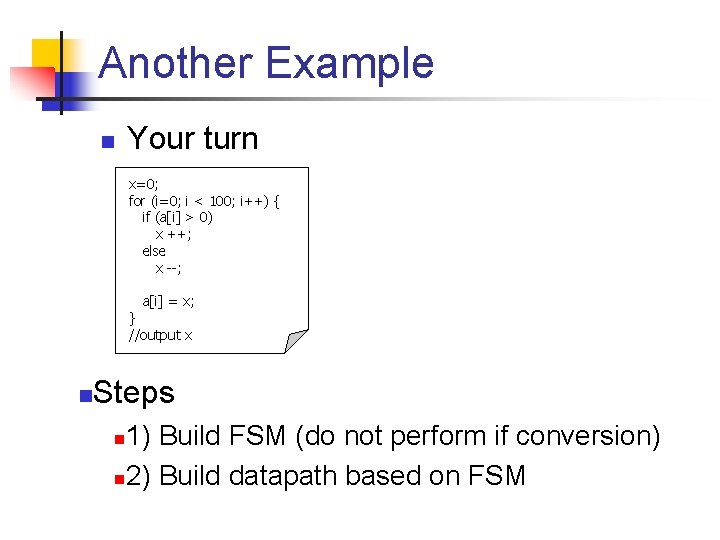 Another Example

Your turn

x=0;
for (i=0; i < 100; i++) {
 if (a[i] > 0)
 x ++;
 else
 x --;

 a[i] = x;
}
//output x

Steps

1) Build FSM (do not perform if conversion)

2) Build datapath based on FSM